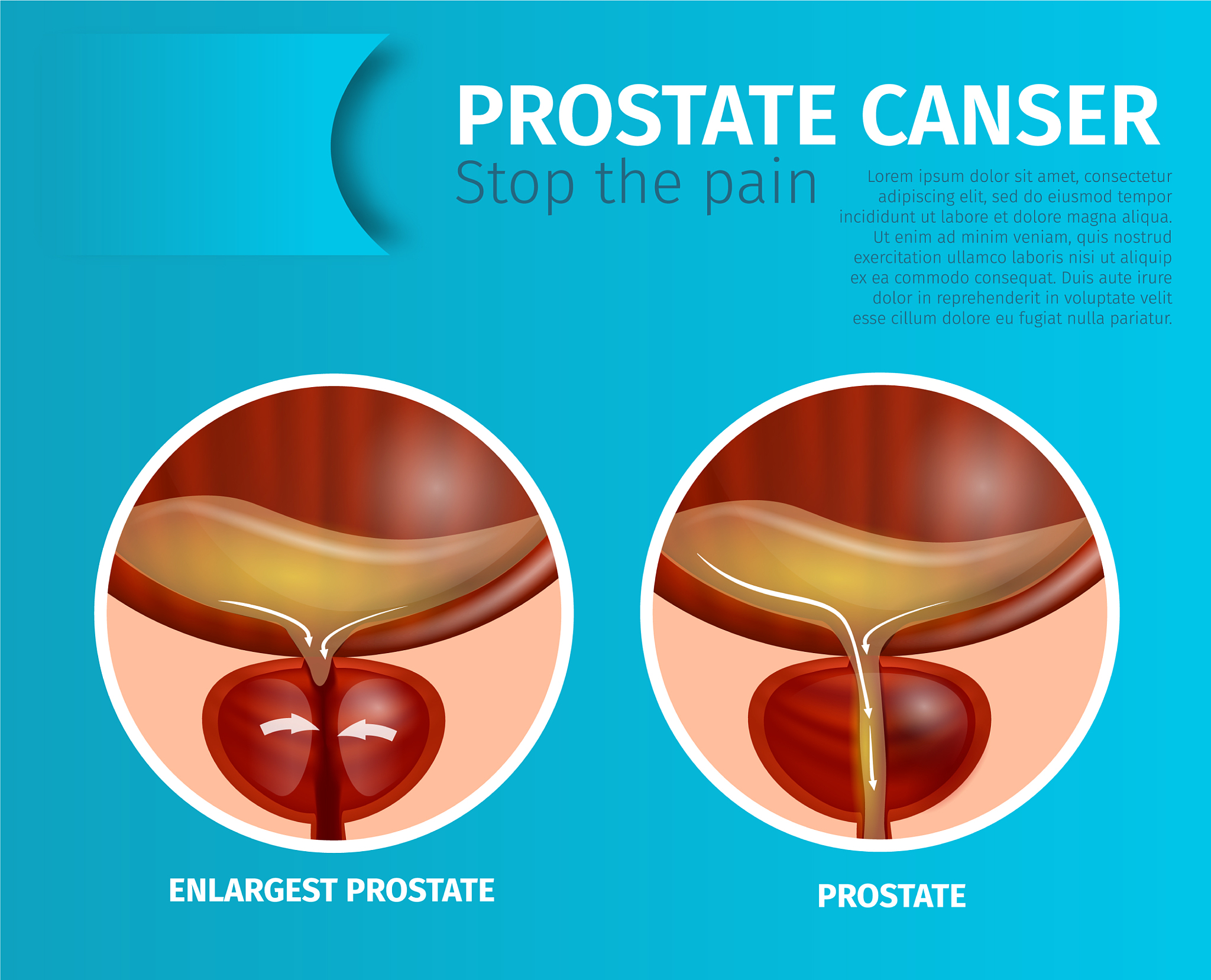 PROSTATE CANSER
Stop the pain

Lorem ipsum dolor sit amet, consectetur adipiscing elit, sed do eiusmod tempor incididunt ut labore et dolore magna aliqua. Ut enim ad minim veniam, quis nostrud exercitation ullamco laboris nisi ut aliquip ex ea commodo consequat. Duis aute irure dolor in reprehenderit in voluptate velit esse cillum dolore eu fugiat nulla pariatur.

ENLARGEST PROSTATE

PROSTATE